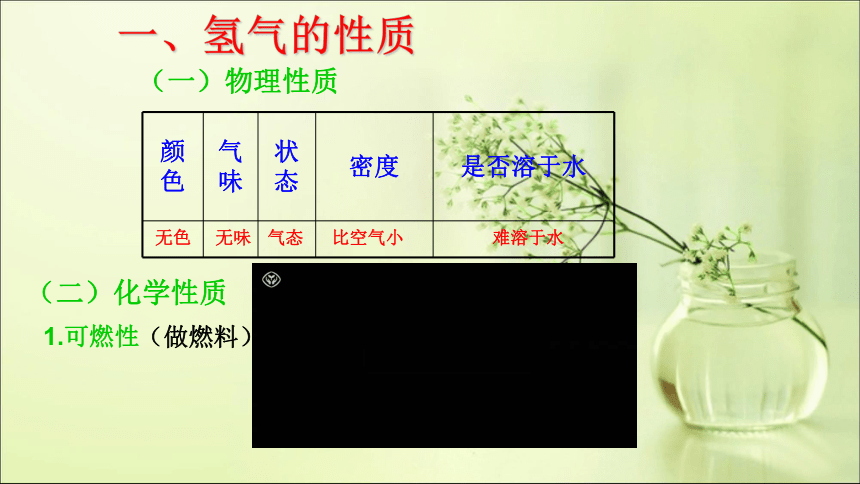 一、氢气的性质

（一）物理性质

| 颜色 | 气味 | 状态 | 密度 | 是否溶于水 |
|---|---|---|---|---|
| 无色 | 无味 | 气态 | 比空气小 | 难溶于水 |

（二）化学性质

1.可燃性（做燃料）